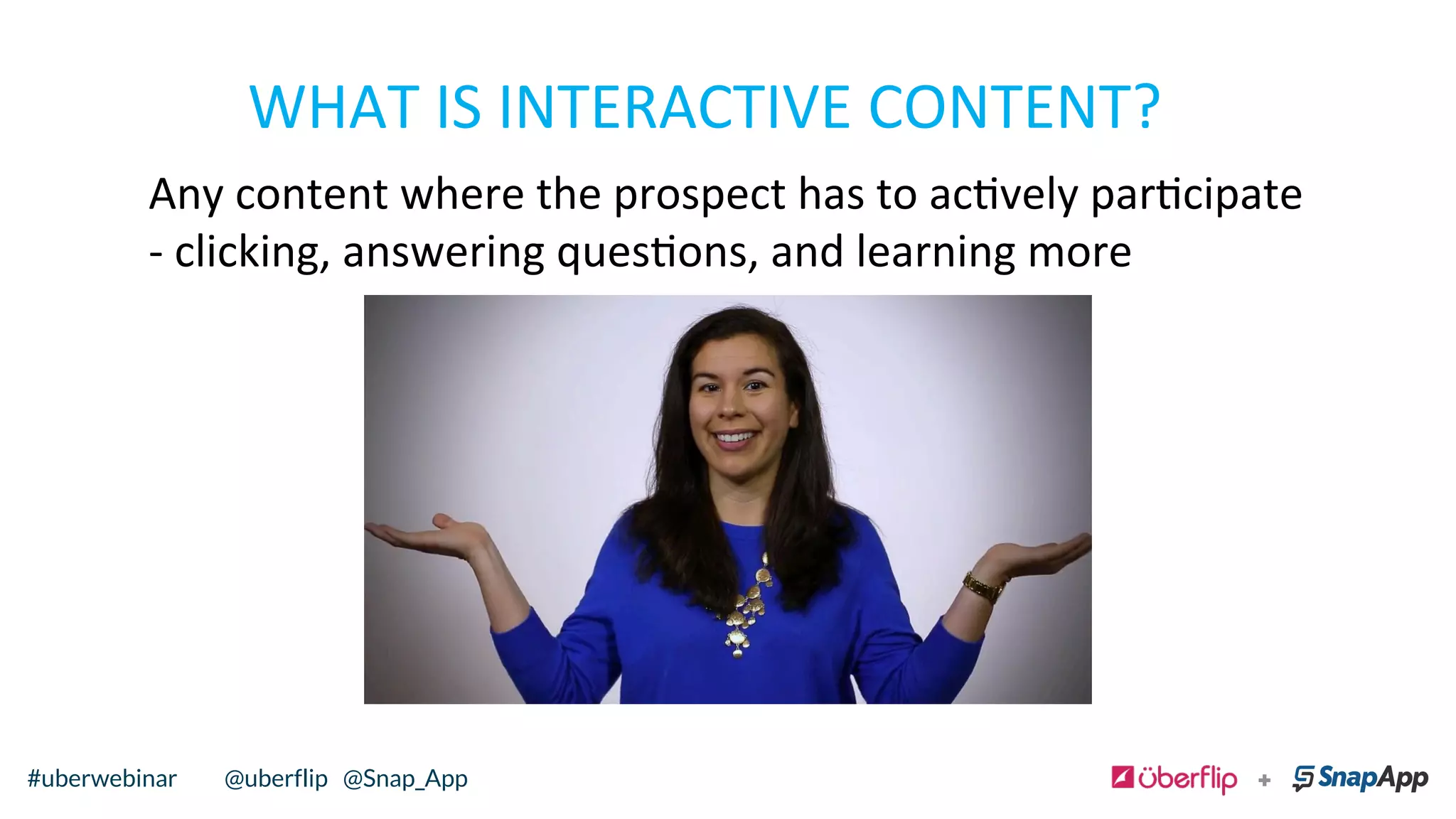 WHAT IS INTERACTIVE CONTENT?

Any content where the prospect has to actively participate - clicking, answering questions, and learning more

#uberwebinar @uberflip @Snap_App

überflip + SnapApp